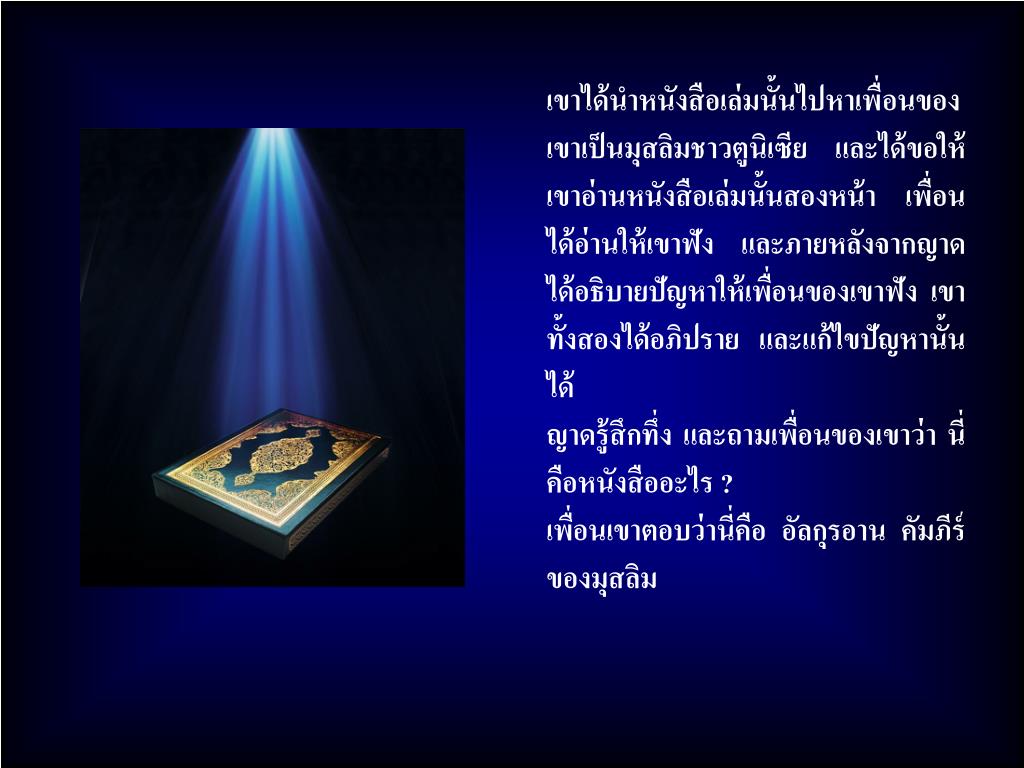 เขาได้นำหนังสือเล่มนั้นไปหาเพื่อนของเขาเป็นมุสลิมชาวตูนิเซีย และได้ขอให้เขาอ่านหนังสือเล่มนั้นสองหน้า เพื่อนได้อ่านให้เขาฟัง และภายหลังจากญาดได้อธิบายปัญหาให้เพื่อนของเขาฟัง เขาทั้งสองได้อภิปราย และแก้ไขปัญหานั้นได้

ญาดรู้สึกทึ่ง และถามเพื่อนของเขาว่า นี่คือหนังสืออะไร ?

เพื่อนเขาตอบว่านี่คือ อัลกุรอาน คัมภีร์ของมุสลิม